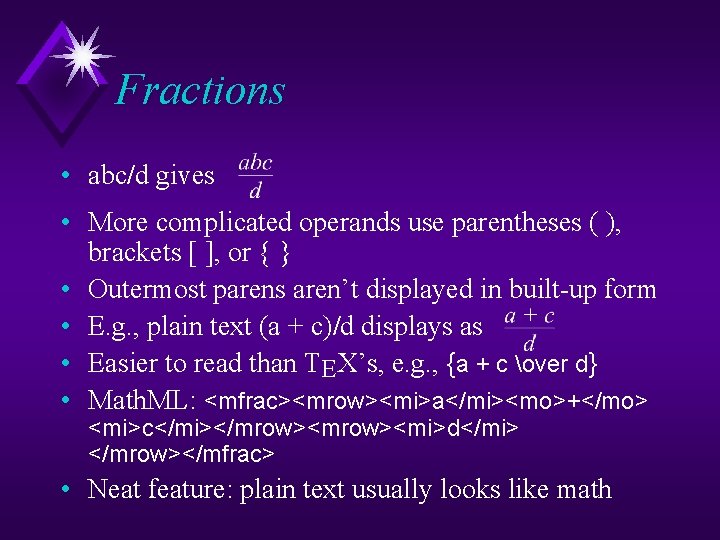 Fractions

• abc/d gives $\frac{abc}{d}$

• More complicated operands use parentheses ( ), brackets [ ], or { }

• Outermost parens aren't displayed in built-up form

• E.g., plain text (a + c)/d displays as $\frac{a+c}{d}$

• Easier to read than TEX's, e.g., {a + c \over d}

• MathML: <mfrac><mrow><mi>a</mi><mo>+</mo><mi>c</mi></mrow><mrow><mi>d</mi></mrow></mfrac>

• Neat feature: plain text usually looks like math